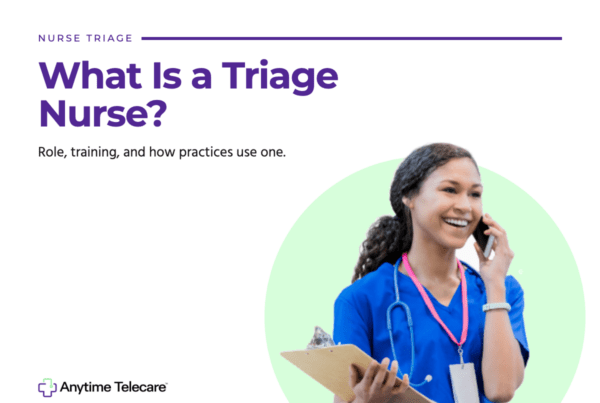 NURSE TRIAGE

What Is a Triage Nurse?

Role, training, and how practices use one.

Anytime Telecare